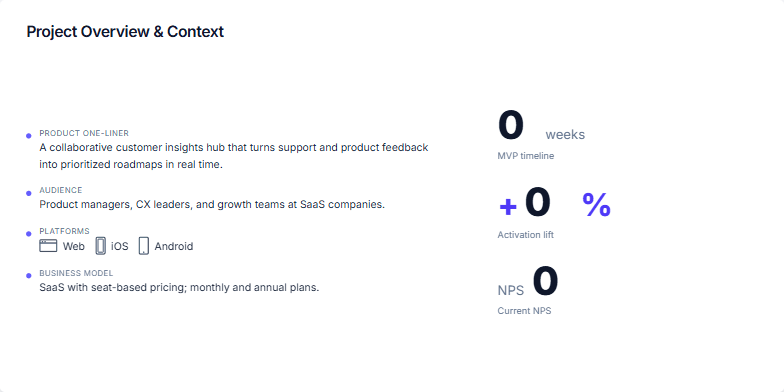 Project Overview & Context

PRODUCT ONE-LINER
A collaborative customer insights hub that turns support and product feedback into prioritized roadmaps in real time.

AUDIENCE
Product managers, CX leaders, and growth teams at SaaS companies.

PLATFORMS
Web iOS Android

BUSINESS MODEL
SaaS with seat-based pricing; monthly and annual plans.

0 weeks
MVP timeline

+0 %
Activation lift

NPS 0
Current NPS